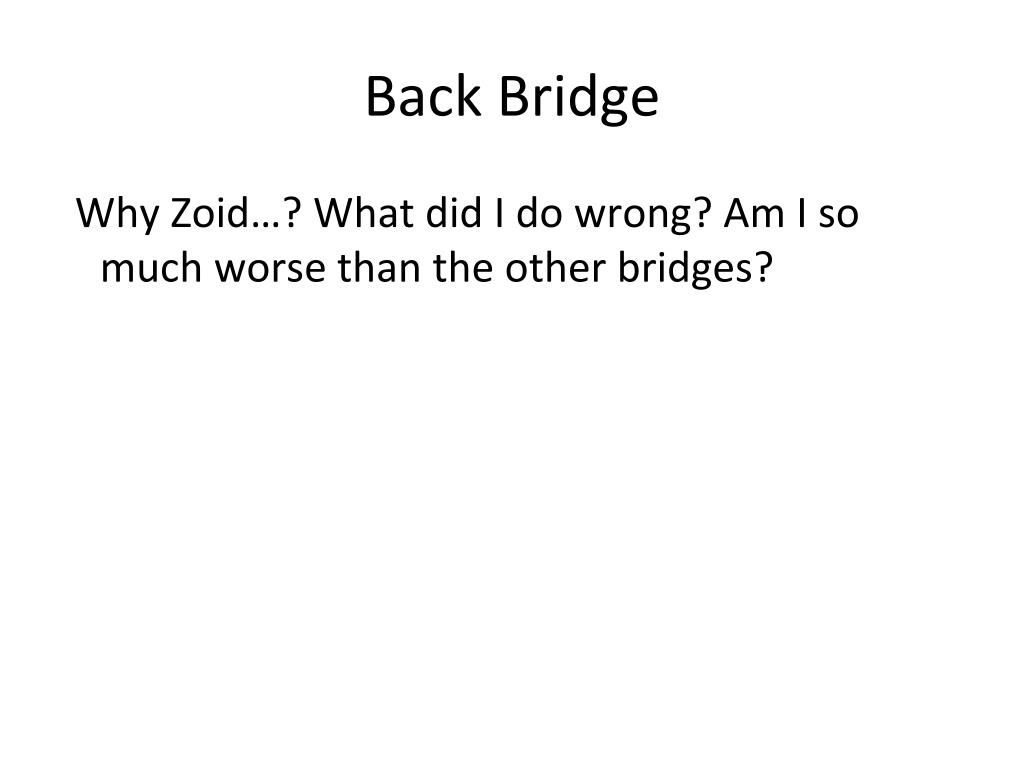 Back Bridge

Why Zoid…? What did I do wrong? Am I so much worse than the other bridges?